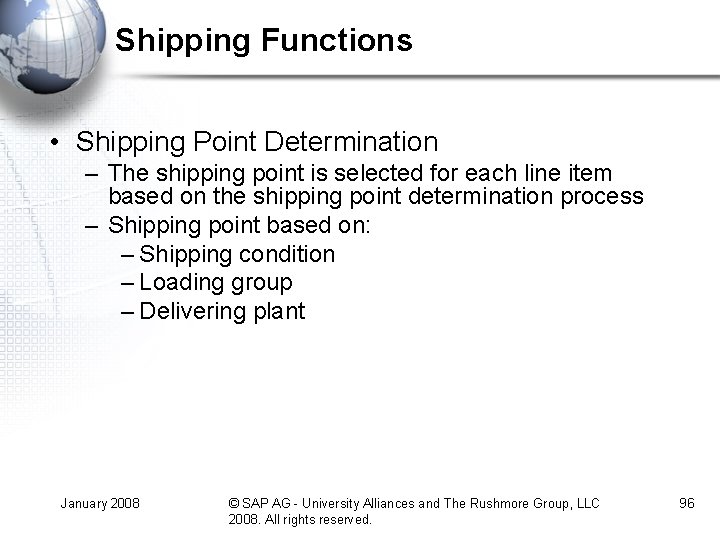 Shipping Functions

• Shipping Point Determination
– The shipping point is selected for each line item based on the shipping point determination process
– Shipping point based on:
– Shipping condition
– Loading group
– Delivering plant

January 2008

© SAP AG - University Alliances and The Rushmore Group, LLC 2008. All rights reserved.

96